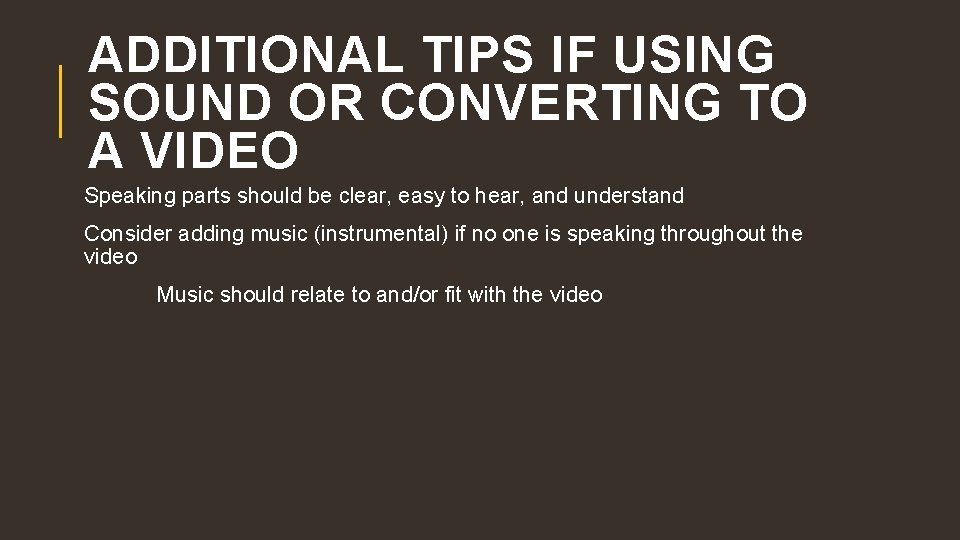 ADDITIONAL TIPS IF USING SOUND OR CONVERTING TO A VIDEO

Speaking parts should be clear, easy to hear, and understand

Consider adding music (instrumental) if no one is speaking throughout the video

Music should relate to and/or fit with the video